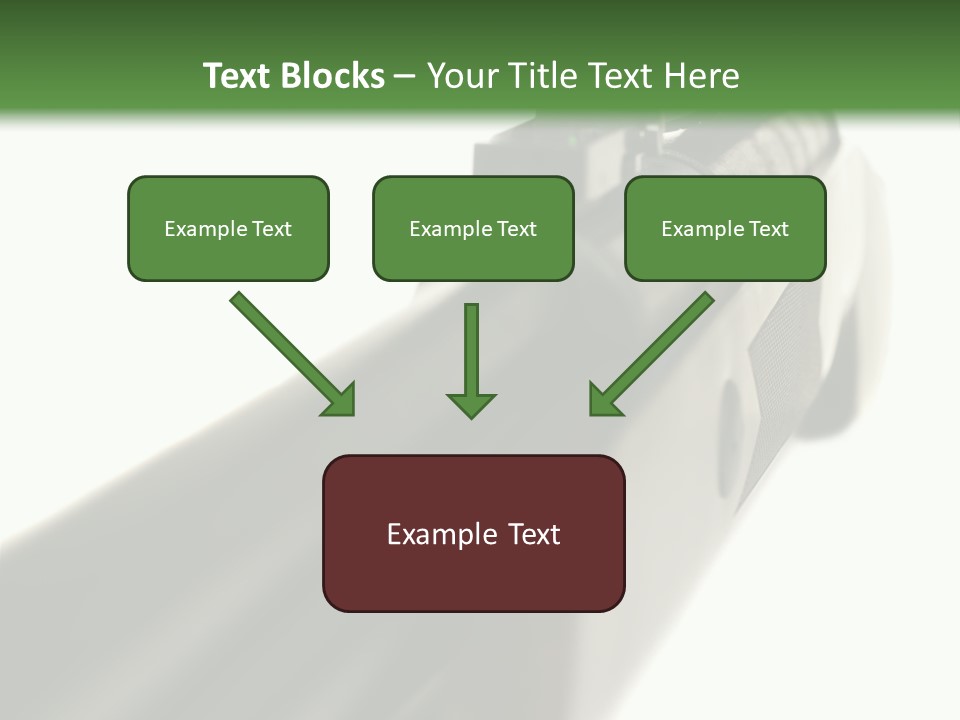 Text Blocks – Your Title Text Here

Example Text

Example Text

Example Text

Example Text